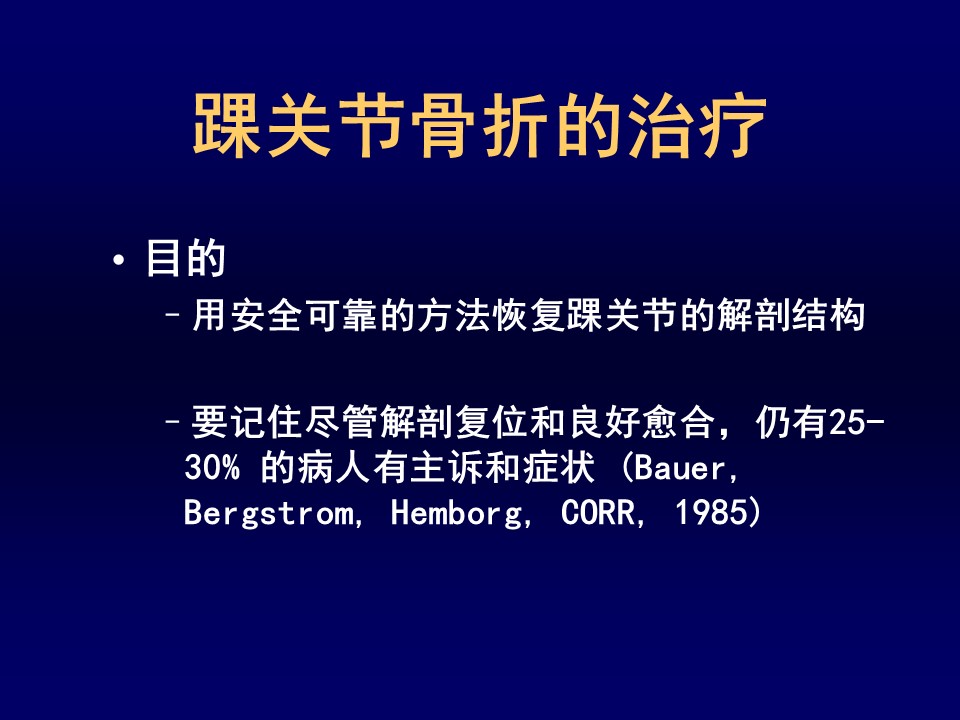 踝关节骨折的治疗

• 目的

– 用安全可靠的方法恢复踝关节的解剖结构

– 要记住尽管解剖复位和良好愈合，仍有25-30% 的病人有主诉和症状 (Bauer, Bergstrom, Hemborg, CORR, 1985)